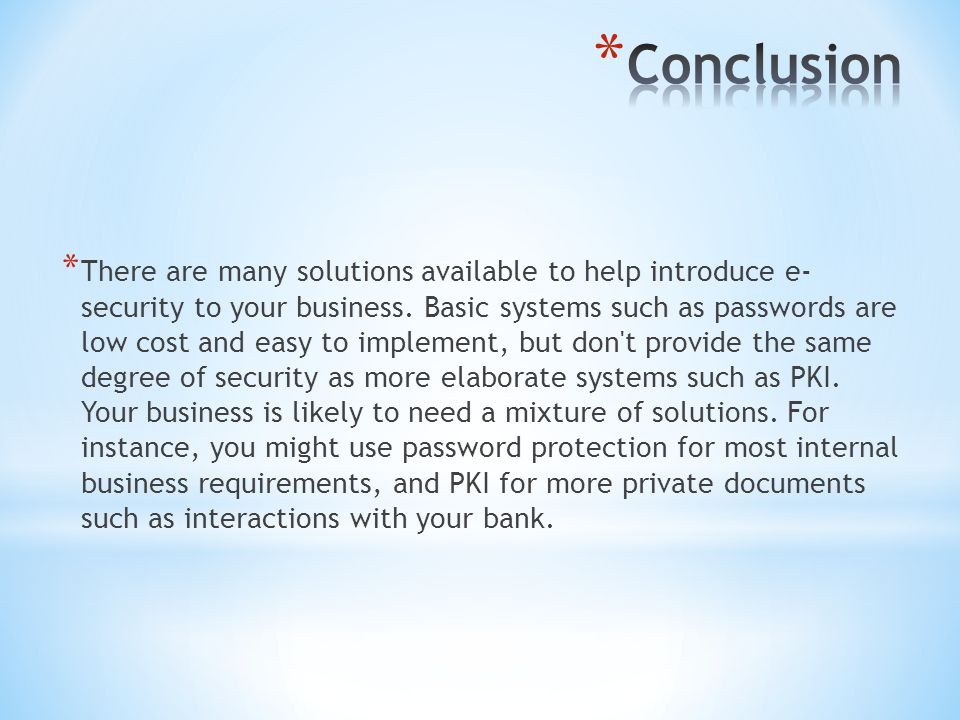 *Conclusion

*There are many solutions available to help introduce e-security to your business. Basic systems such as passwords are low cost and easy to implement, but don't provide the same degree of security as more elaborate systems such as PKI. Your business is likely to need a mixture of solutions. For instance, you might use password protection for most internal business requirements, and PKI for more private documents such as interactions with your bank.